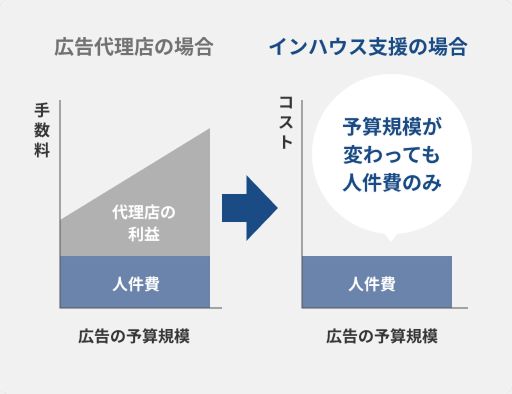 広告代理店の場合

手数料

代理店の利益

人件費

広告の予算規模

インハウス支援の場合

コスト

予算規模が変わっても人件費のみ

人件費

広告の予算規模